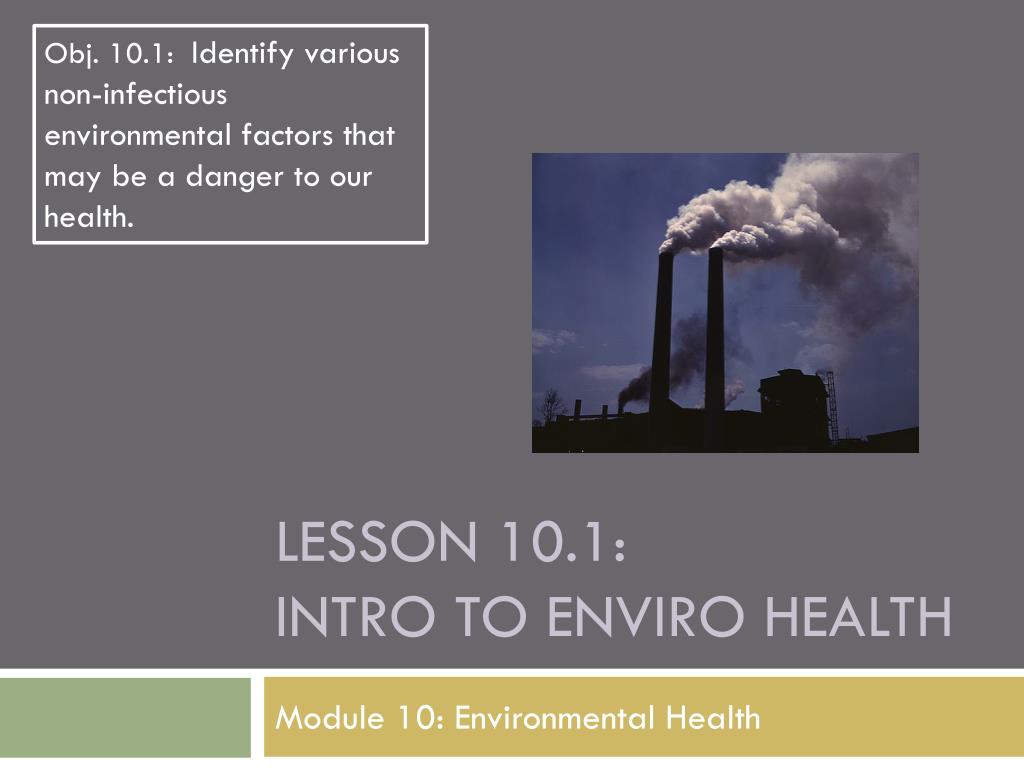 Obj. 10.1: Identify various non-infectious environmental factors that may be a danger to our health.

LESSON 10.1:
INTRO TO ENVIRO HEALTH

Module 10: Environmental Health